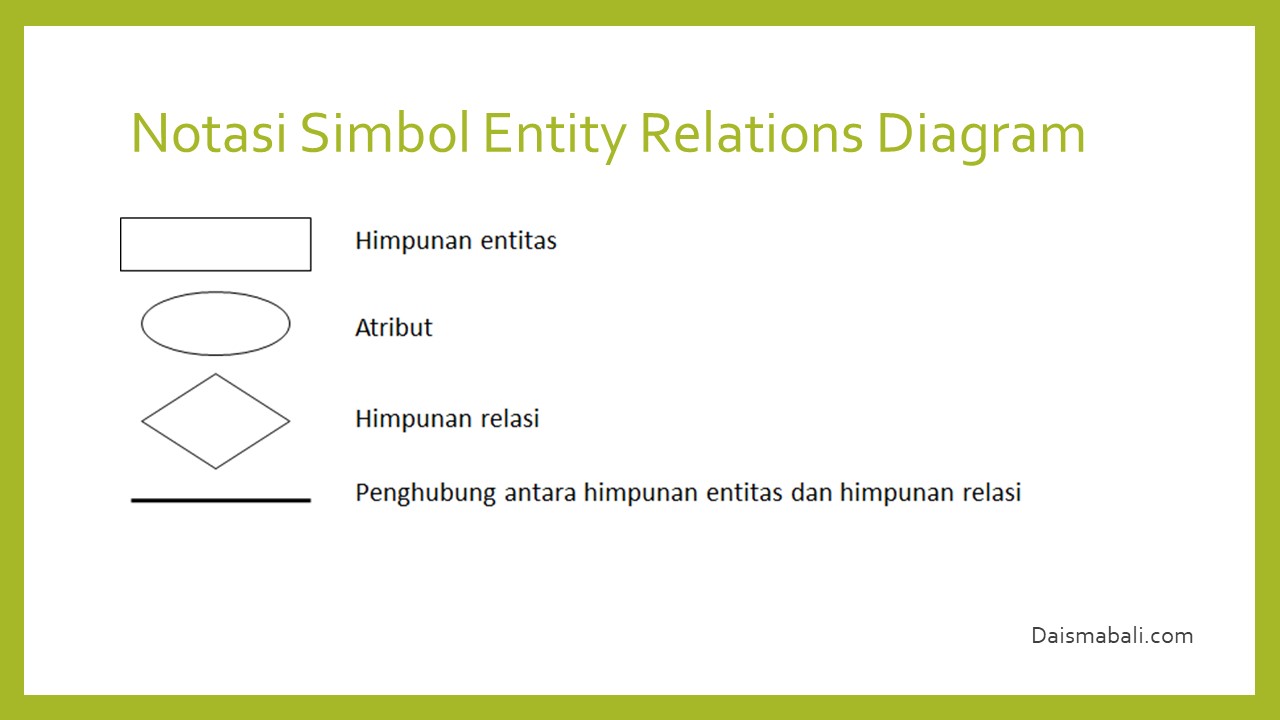 Notasi Simbol Entity Relations Diagram

Himpunan entitas

Atribut

Himpunan relasi

Penghubung antara himpunan entitas dan himpunan relasi

Daismabali.com